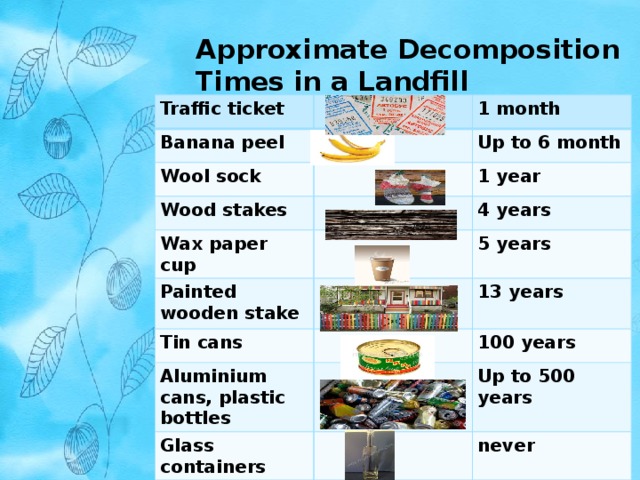 Approximate Decomposition Times in a Landfill

| Traffic ticket | | 1 month |
|---|---|---|
| Banana peel | | Up to 6 month |
| Wool sock | | 1 year |
| Wood stakes | | 4 years |
| Wax paper cup | | 5 years |
| Painted wooden stake | | 13 years |
| Tin cans | | 100 years |
| Aluminium cans, plastic bottles | | Up to 500 years |
| Glass containers | | never |